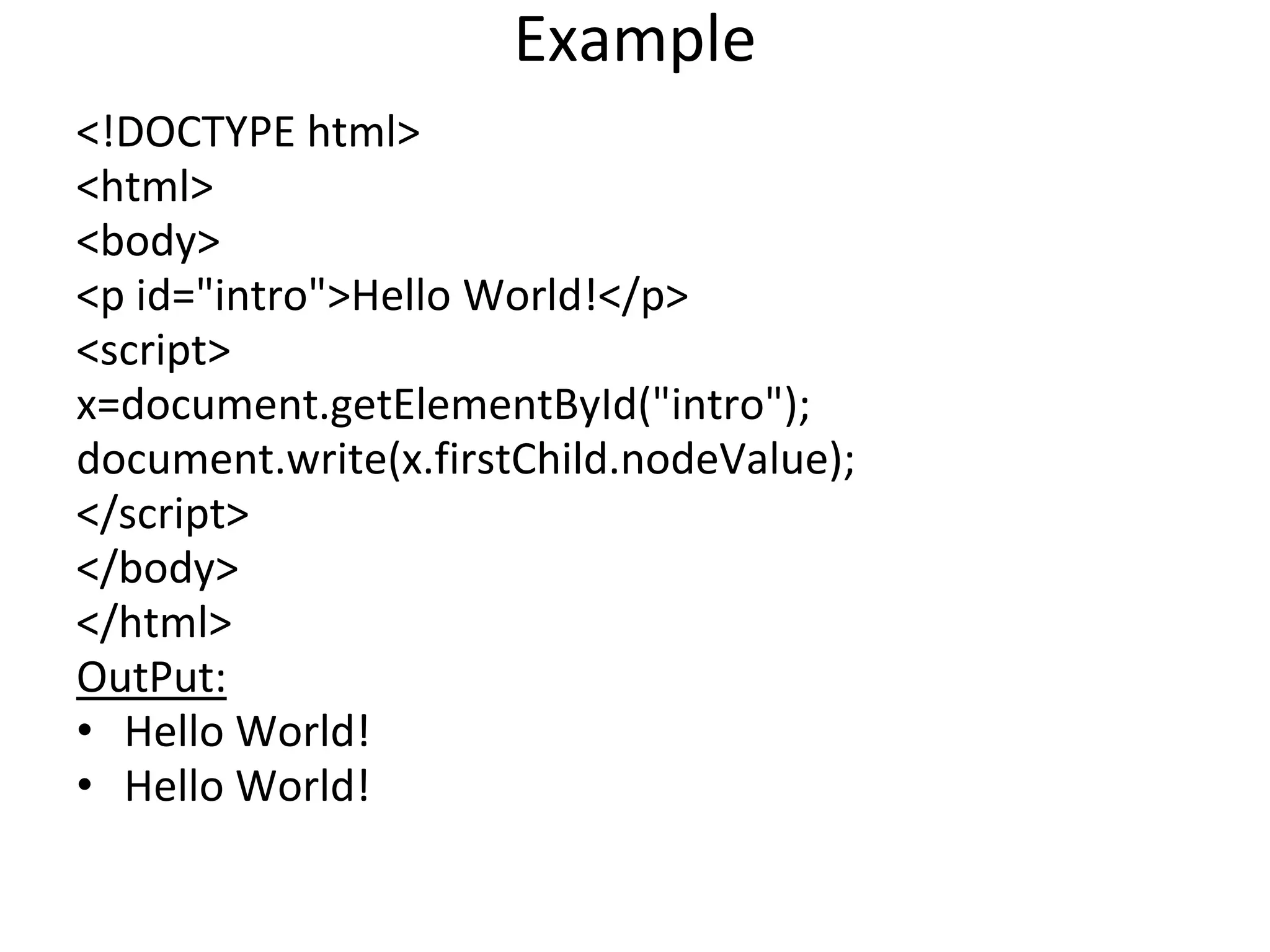 Example

<!DOCTYPE html>
<html>
<body>
<p id="intro">Hello World!</p>
<script>
x=document.getElementById("intro");
document.write(x.firstChild.nodeValue);
</script>
</body>
</html>
OutPut:
• Hello World!
• Hello World!